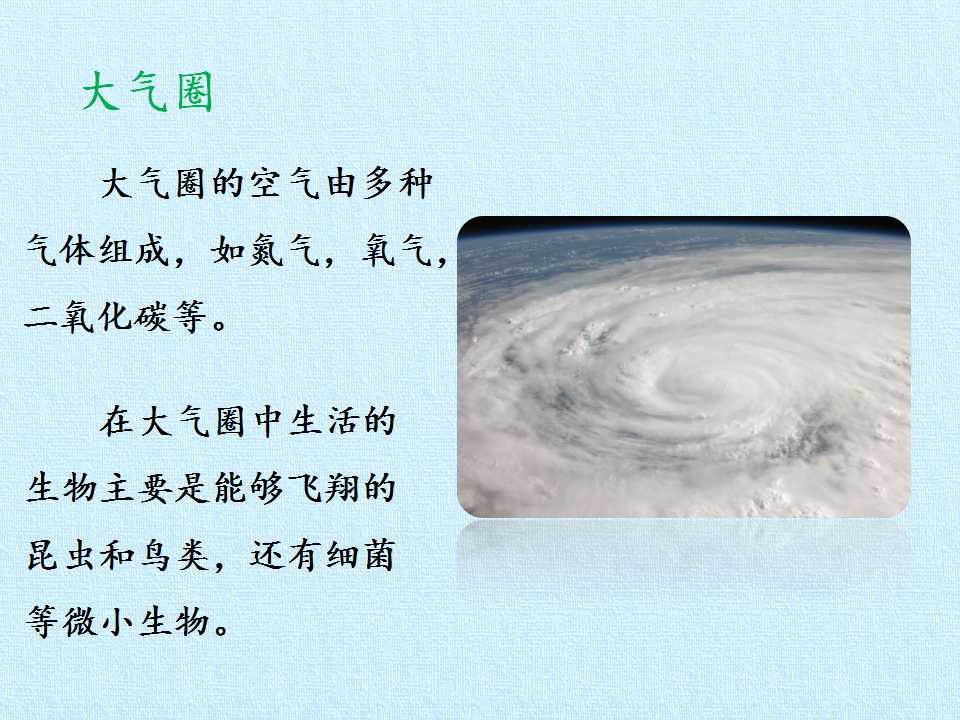 大气圈

大气圈的空气由多种气体组成，如氮气，氧气，二氧化碳等。

在大气圈中生活的生物主要是能够飞翔的昆虫和鸟类，还有细菌等微小生物。